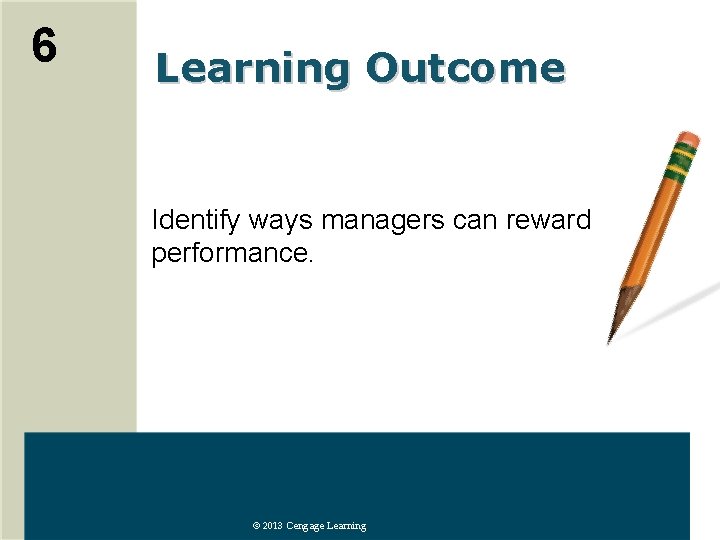 6

Learning Outcome

Identify ways managers can reward performance.

© 2013 Cengage Learning